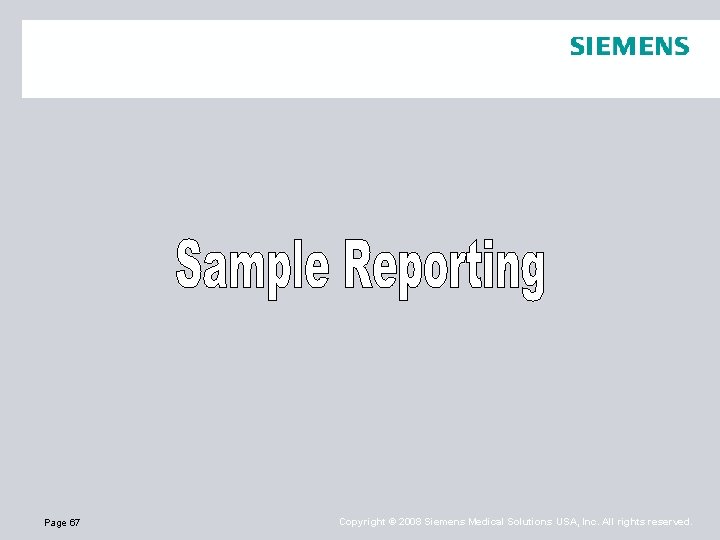 SIEMENS

Sample Reporting

Page 67

Copyright © 2008 Siemens Medical Solutions USA, Inc. All rights reserved.